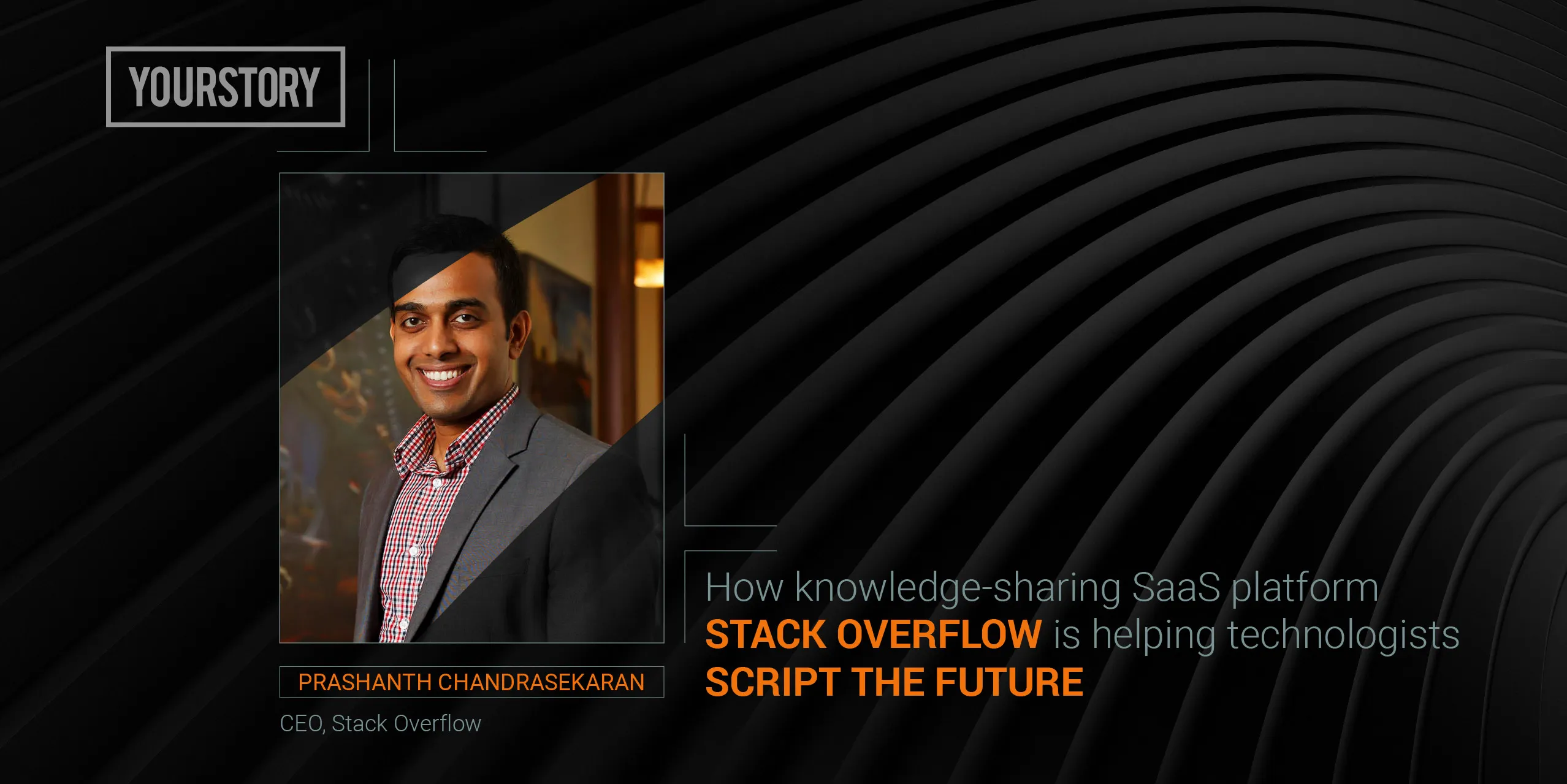 YOURSTORY

PRASHANTH CHANDRASEKARAN

CEO, Stack Overflow

How knowledge-sharing SaaS platform STACK OVERFLOW is helping technologists SCRIPT THE FUTURE